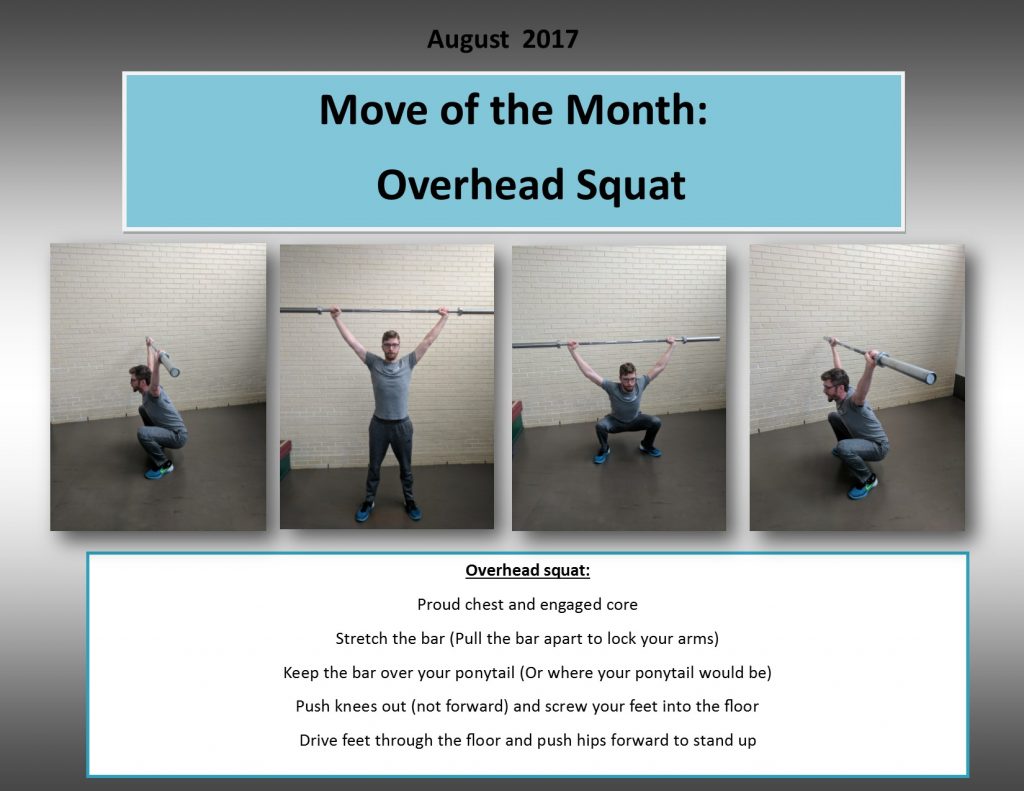 August 2017

Move of the Month:

Overhead Squat

Overhead squat:

Proud chest and engaged core

Stretch the bar (Pull the bar apart to lock your arms)

Keep the bar over your ponytail (Or where your ponytail would be)

Push knees out (not forward) and screw your feet into the floor

Drive feet through the floor and push hips forward to stand up